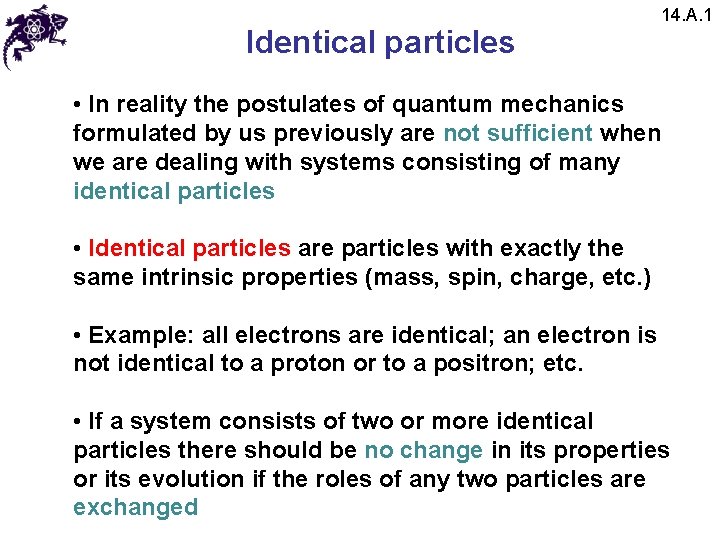 14.A.1

Identical particles

• In reality the postulates of quantum mechanics formulated by us previously are not sufficient when we are dealing with systems consisting of many identical particles

• Identical particles are particles with exactly the same intrinsic properties (mass, spin, charge, etc.)

• Example: all electrons are identical; an electron is not identical to a proton or to a positron; etc.

• If a system consists of two or more identical particles there should be no change in its properties or its evolution if the roles of any two particles are exchanged